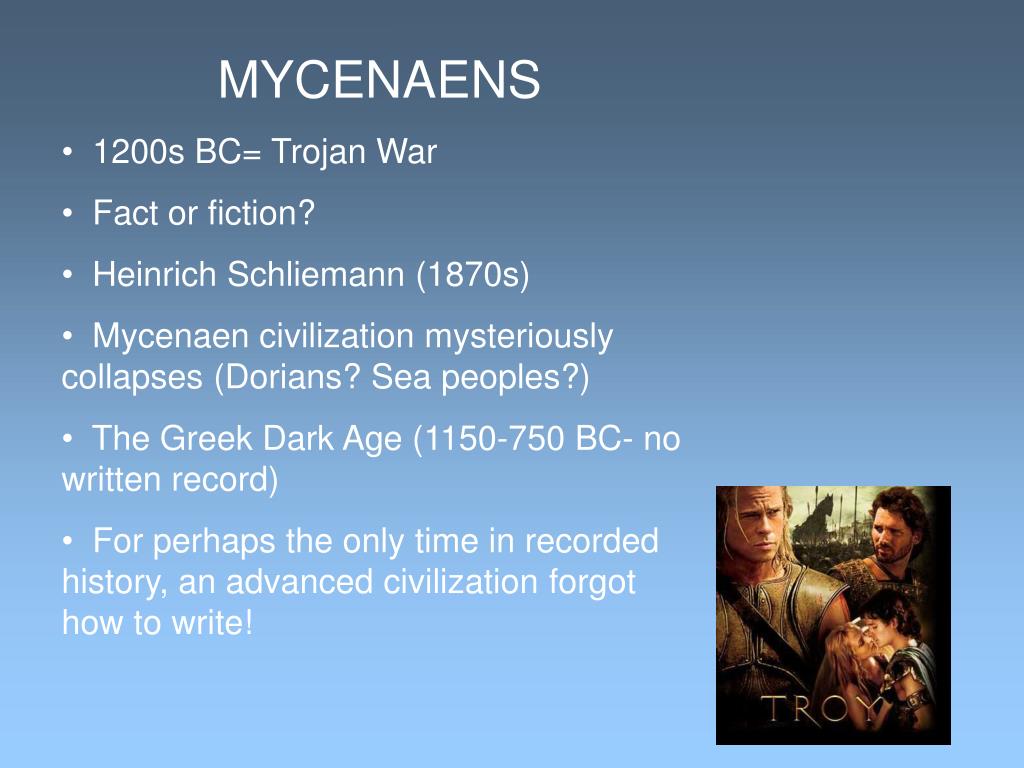 MYCENAENS

• 1200s BC= Trojan War

• Fact or fiction?

• Heinrich Schliemann (1870s)

• Mycenaen civilization mysteriously collapses (Dorians? Sea peoples?)

• The Greek Dark Age (1150-750 BC- no written record)

• For perhaps the only time in recorded history, an advanced civilization forgot how to write!

TROY